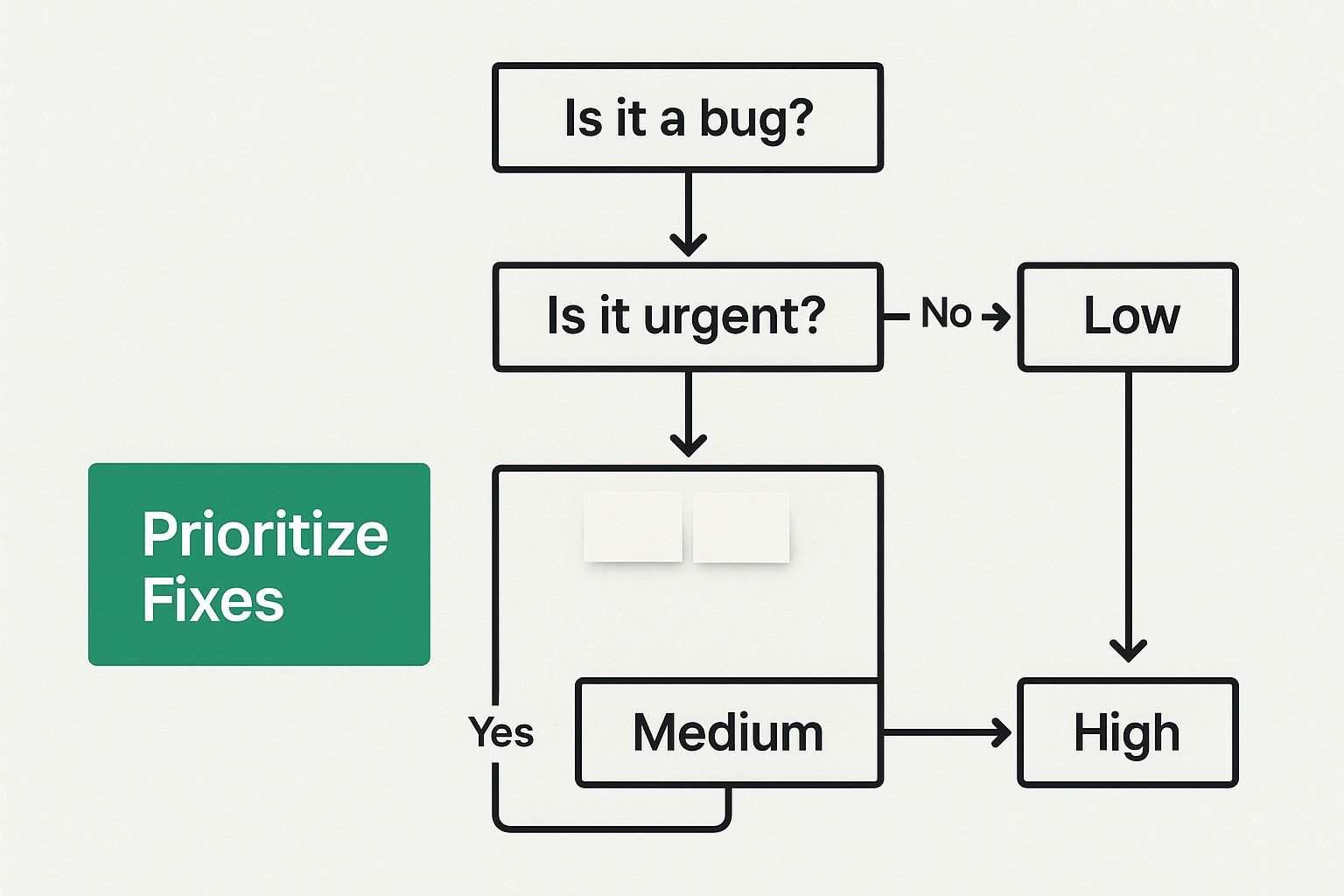 Is it a bug?

Is it urgent?

No

Low

Prioritize Fixes

Yes

Medium

High